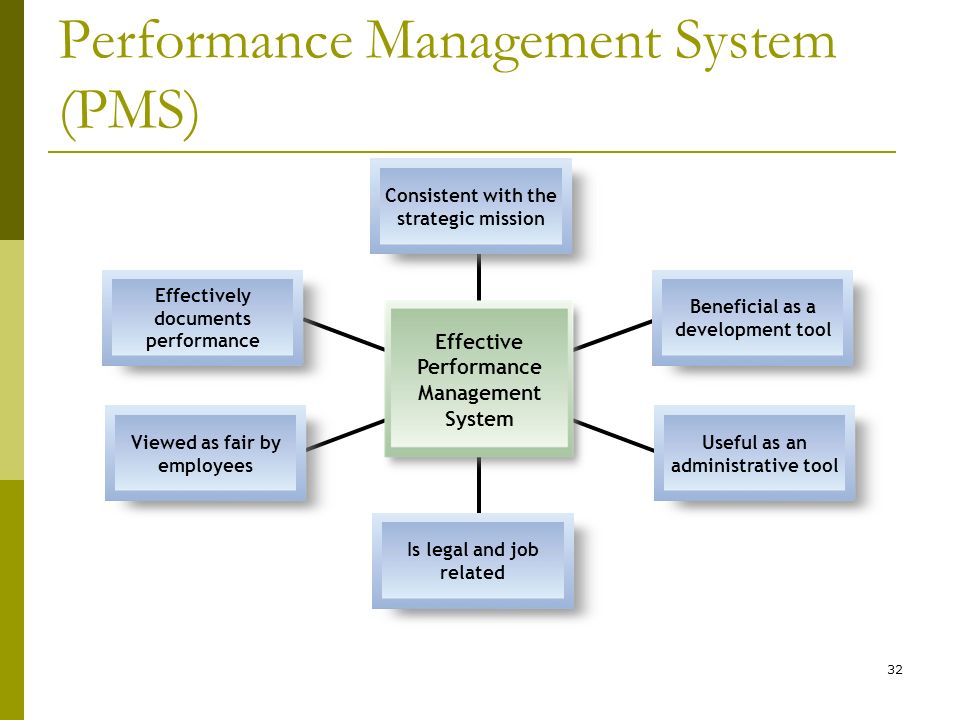 Performance Management System (PMS)

Consistent with the strategic mission

Effectively documents performance

Beneficial as a development tool

Effective Performance Management System

Viewed as fair by employees

Useful as an administrative tool

Is legal and job related

32